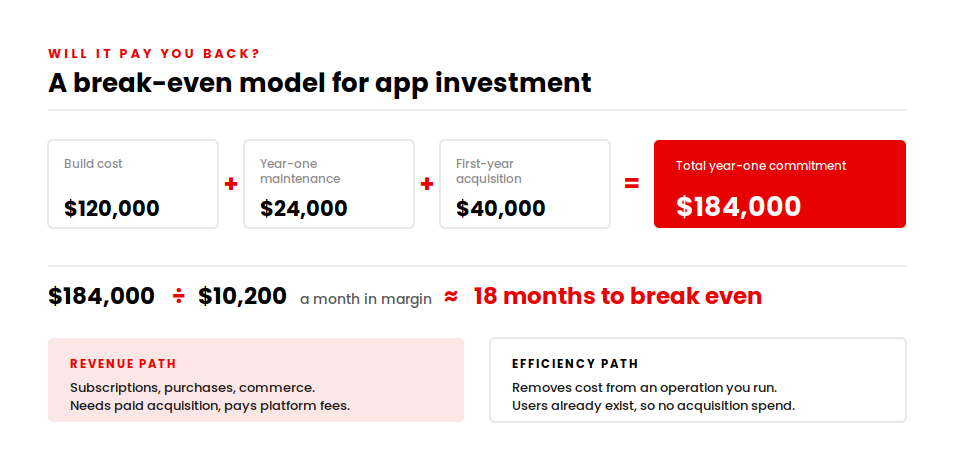 WILL IT PAY YOU BACK?

A break-even model for app investment

Build cost
$120,000

+

Year-one maintenance
$24,000

+

First-year acquisition
$40,000

=

Total year-one commitment
$184,000

$184,000 ÷ $10,200 a month in margin ≈ 18 months to break even

REVENUE PATH

Subscriptions, purchases, commerce.
Needs paid acquisition, pays platform fees.

EFFICIENCY PATH

Removes cost from an operation you run.
Users already exist, so no acquisition spend.